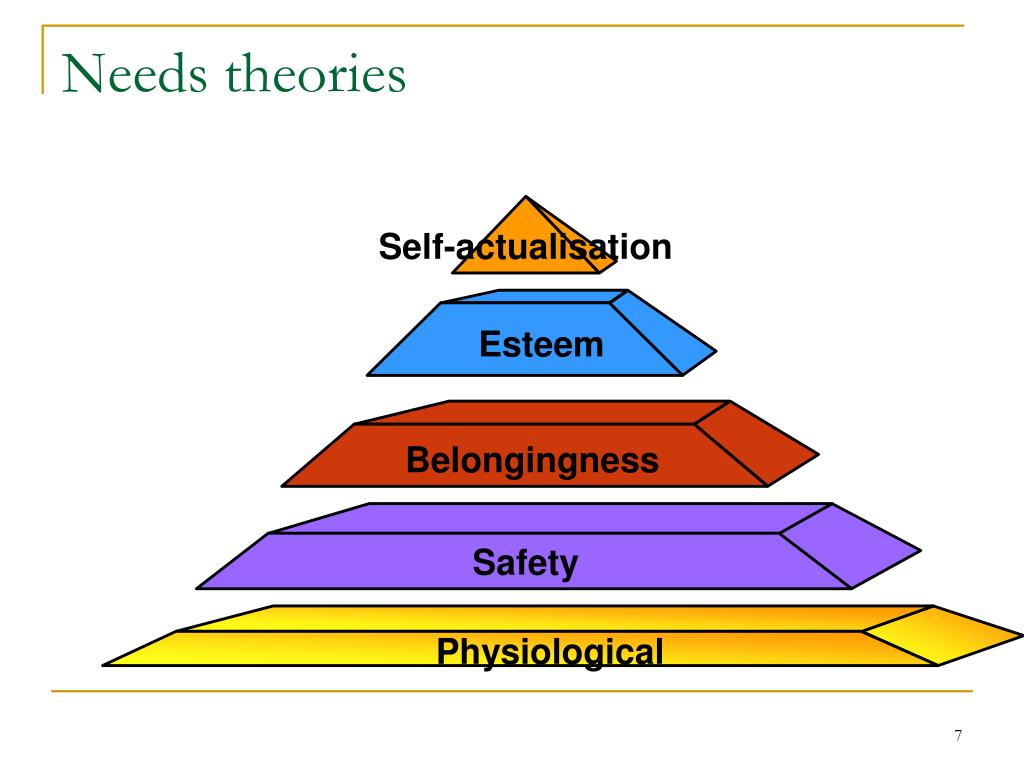 Needs theories

Self-actualisation

Esteem

Belongingness

Safety

Physiological

7